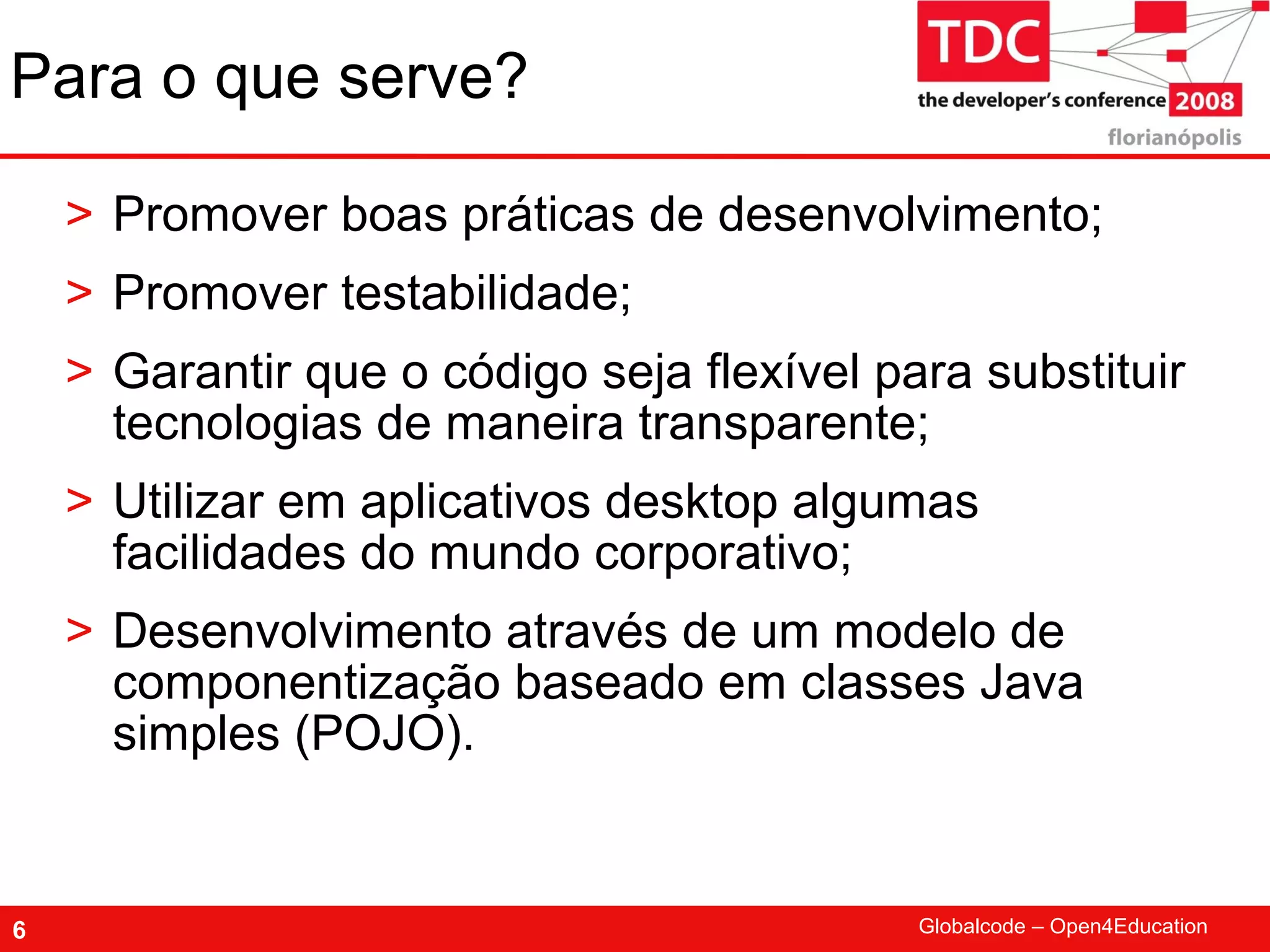 Para o que serve?

TDC
the developer's conference 2008
florianópolis

> Promover boas práticas de desenvolvimento;

> Promover testabilidade;

> Garantir que o código seja flexível para substituir tecnologias de maneira transparente;

> Utilizar em aplicativos desktop algumas facilidades do mundo corporativo;

> Desenvolvimento através de um modelo de componentização baseado em classes Java simples (POJO).

6

Globalcode – Open4Education